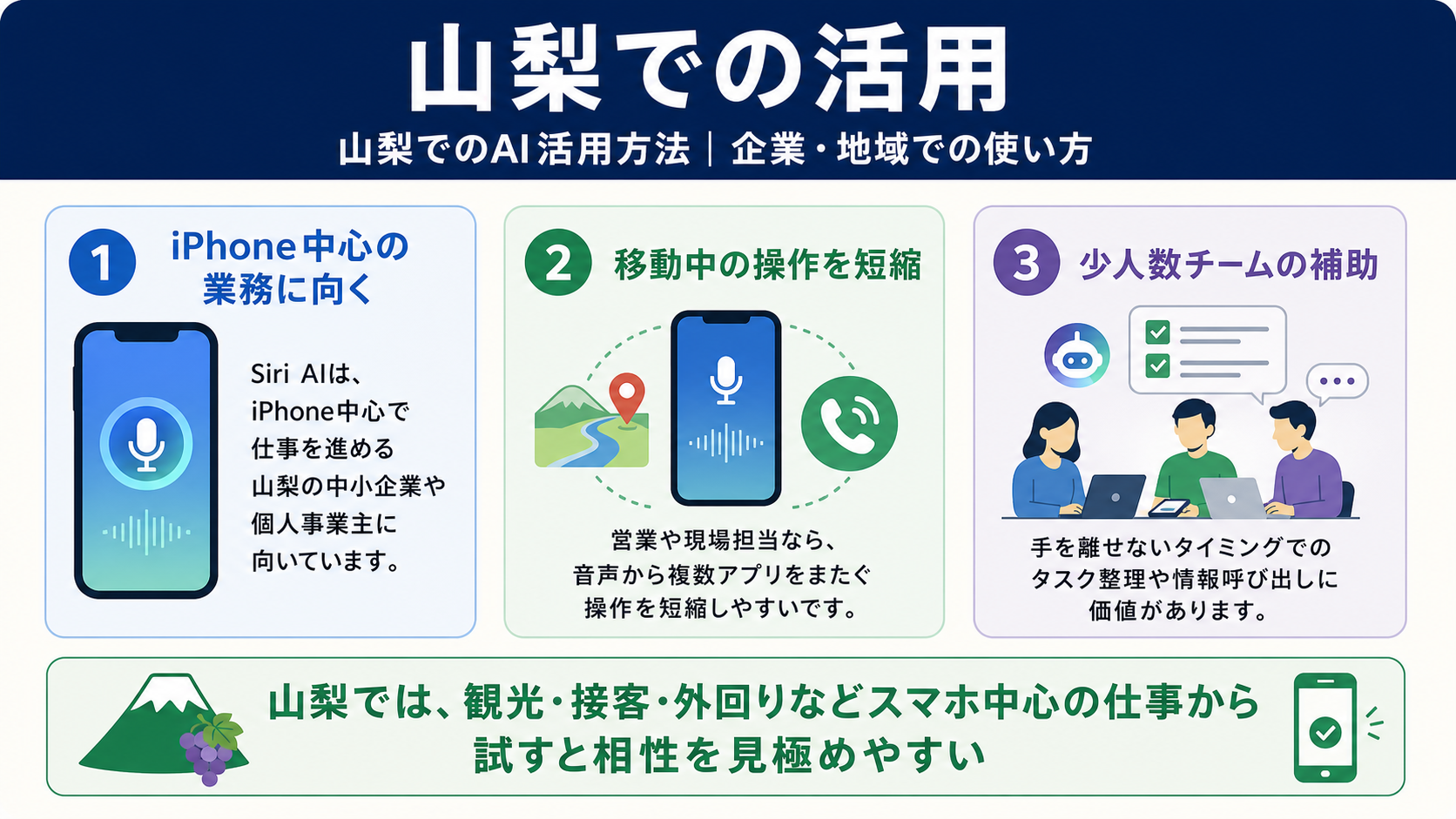 山梨での活用

山梨でのAI活用方法｜企業・地域での使い方

1 iPhone中心の業務に向く

Siri AIは、iPhone中心で仕事を進める山梨の中小企業や個人事業主に向いています。

2 移動中の操作を短縮

営業や現場担当なら、音声から複数アプリをまたぐ操作を短縮しやすいです。

3 少人数チームの補助

手を離せないタイミングでのタスク整理や情報呼び出しに価値があります。

山梨では、観光・接客・外回りなどスマホ中心の仕事から試すと相性を見極めやすい